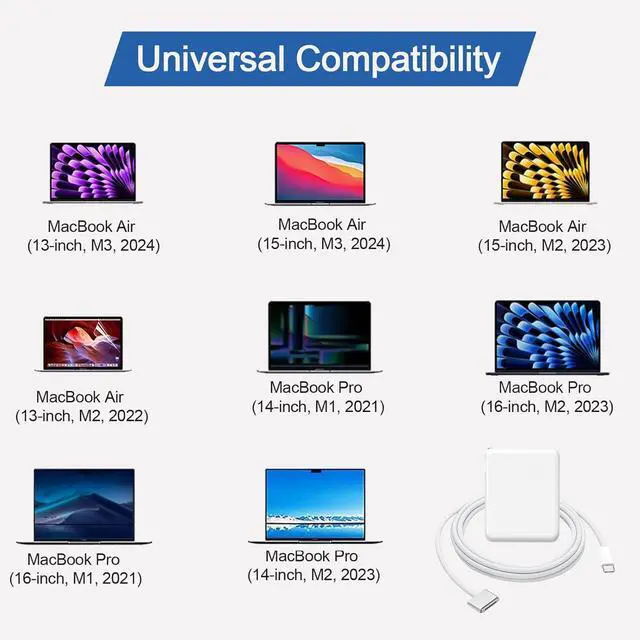 Universal Compatibility

MacBook Air
(13-inch, M3, 2024)

MacBook Air
(15-inch, M3, 2024)

MacBook Air
(15-inch, M2, 2023)

MacBook Air
(13-inch, M2, 2022)

MacBook Pro
(14-inch, M1, 2021)

MacBook Pro
(16-inch, M2, 2023)

MacBook Pro
(16-inch, M1, 2021)

MacBook Pro
(14-inch, M2, 2023)